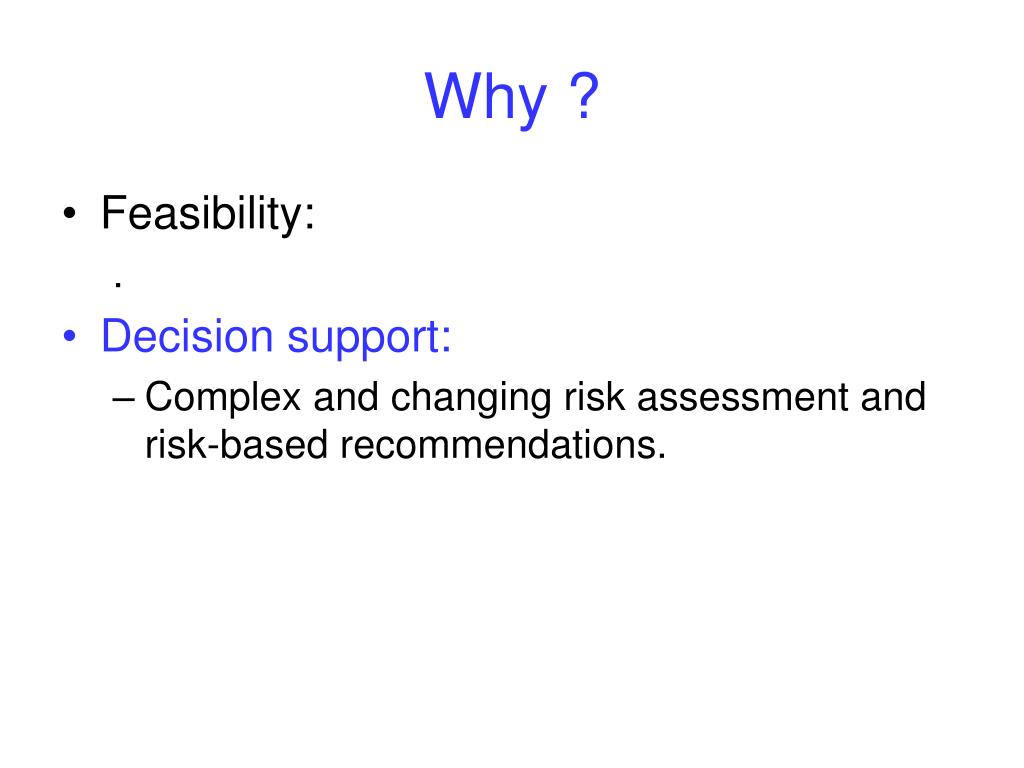 Why ?

• Feasibility:

.

• Decision support:

– Complex and changing risk assessment and risk-based recommendations.